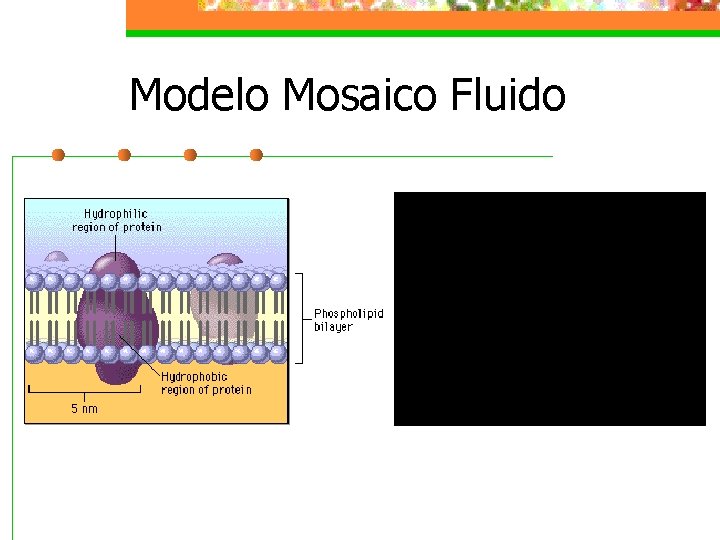 Modelo Mosaico Fluido

Hydrophilic region of protein

Phospholipid bilayer

Hydrophobic region of protein

5 nm